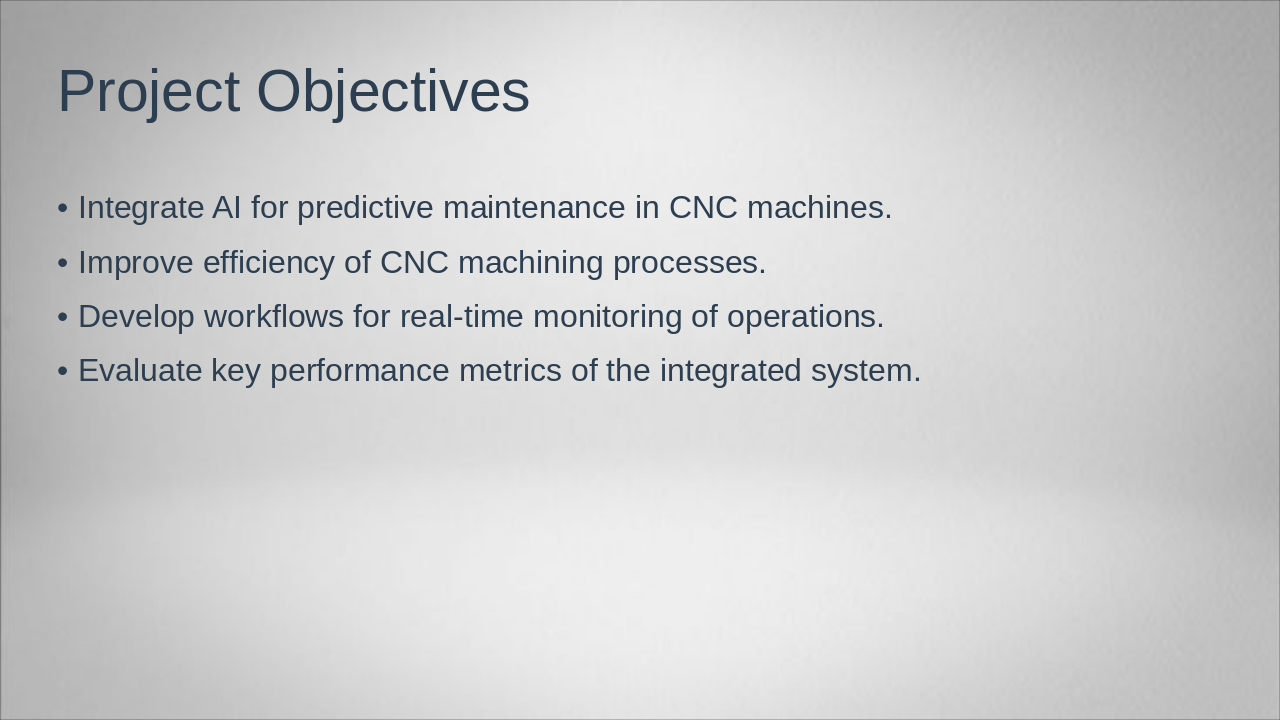 Project Objectives

• Integrate AI for predictive maintenance in CNC machines.
• Improve efficiency of CNC machining processes.
• Develop workflows for real-time monitoring of operations.
• Evaluate key performance metrics of the integrated system.